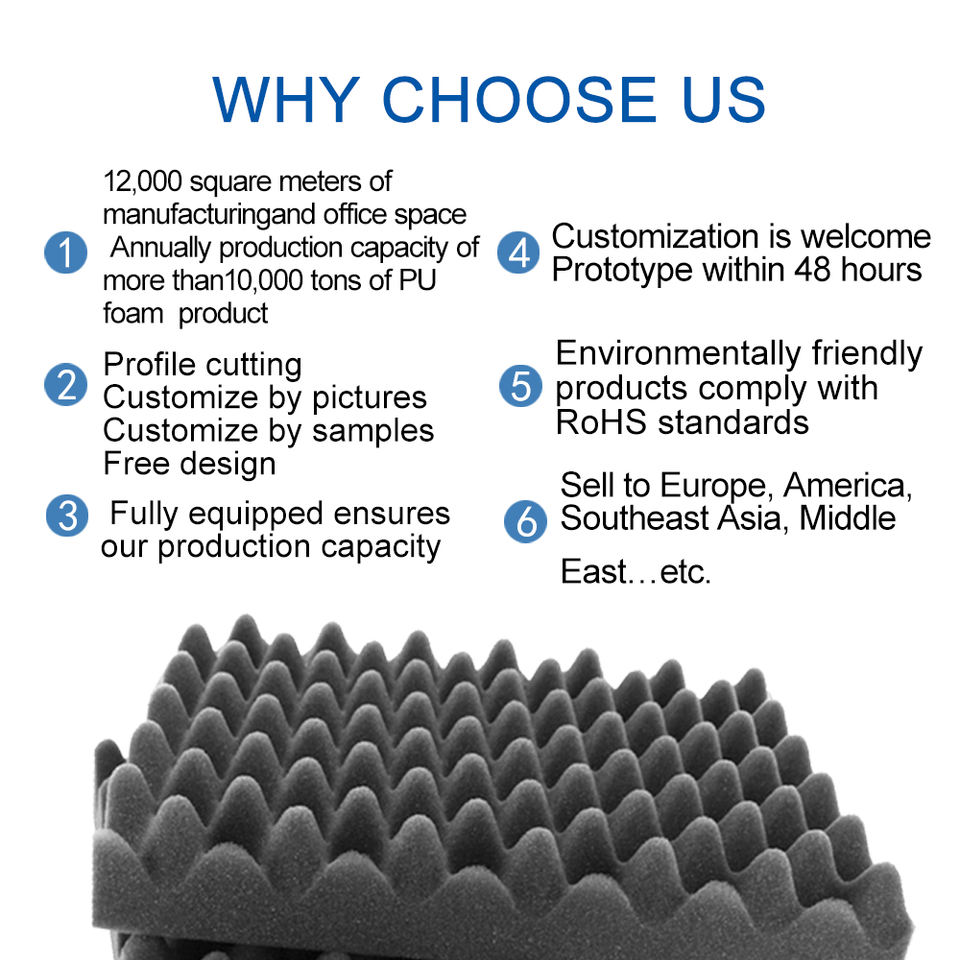 WHY CHOOSE US

1 12,000 square meters of manufacturingand office space Annually production capacity of more than10,000 tons of PU foam product

2 Profile cutting
Customize by pictures
Customize by samples
Free design

3 Fully equipped ensures our production capacity

4 Customization is welcome
Prototype within 48 hours

5 Environmentally friendly products comply with RoHS standards

6 Sell to Europe, America, Southeast Asia, Middle East…etc.